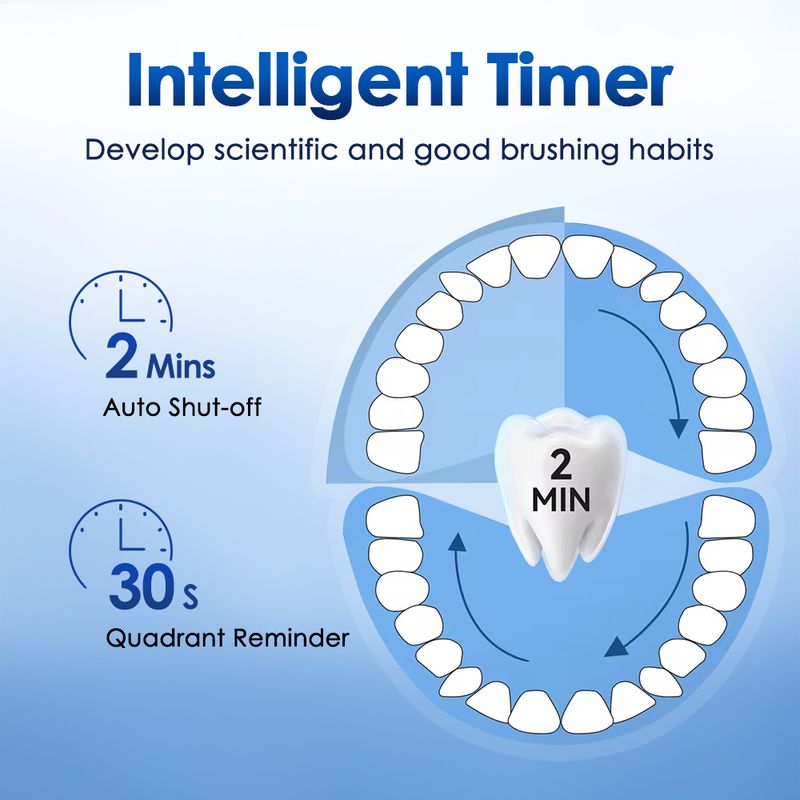 Intelligent Timer

Develop scientific and good brushing habits

2 Mins
Auto Shut-off

30 s
Quadrant Reminder

2
MIN